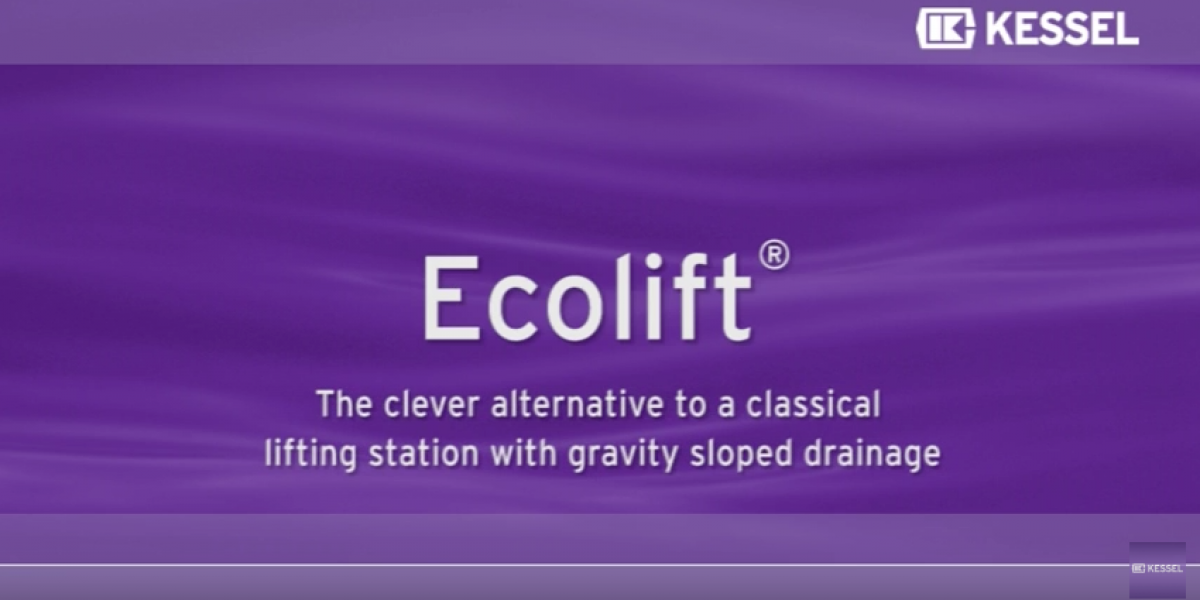 KESSEL

Ecolift®

The clever alternative to a classical lifting station with gravity sloped drainage

KESSEL